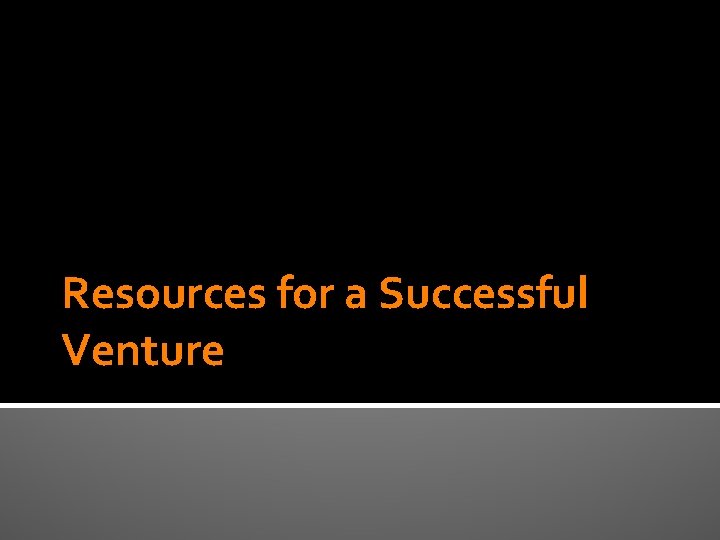 Resources for a Successful Venture